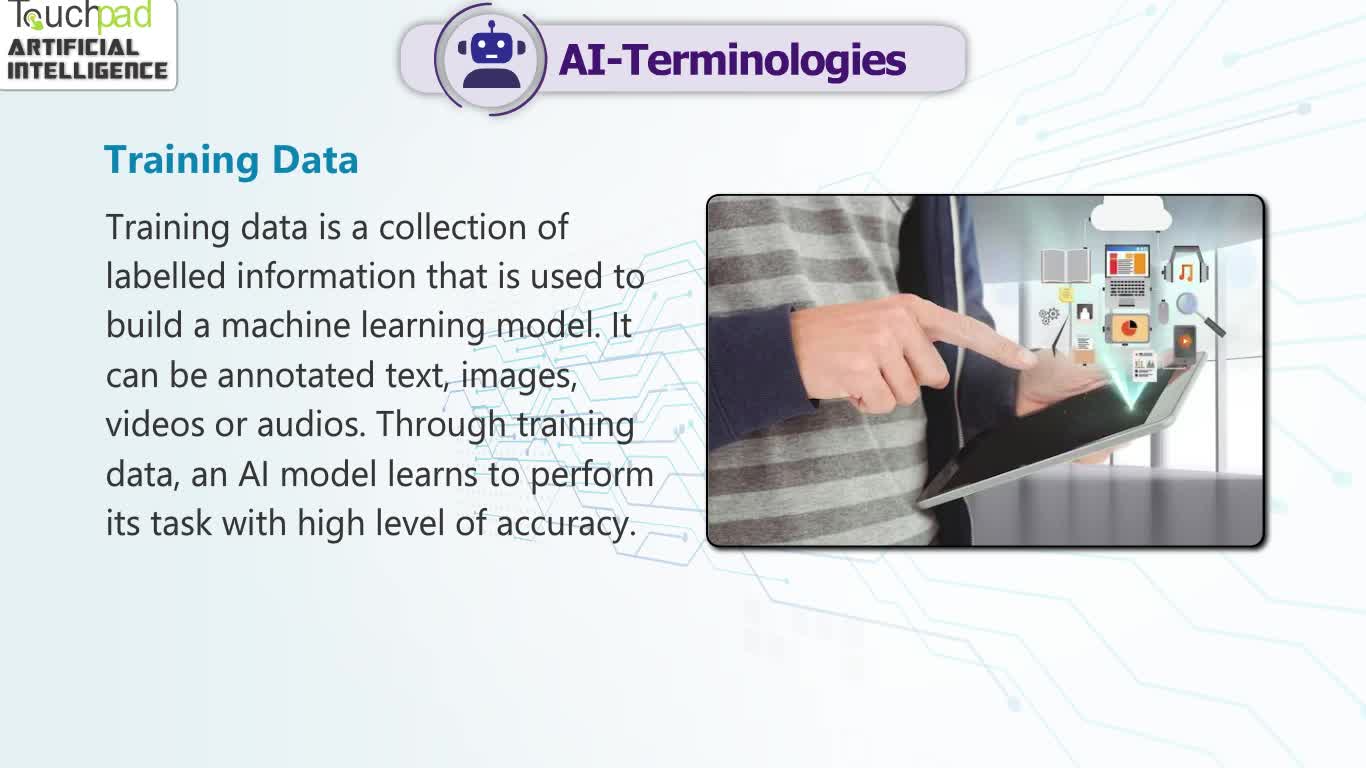 Touchpad
ARTIFICIAL
INTELLIGENCE

AI-Terminologies

Training Data

Training data is a collection of labelled information that is used to build a machine learning model. It can be annotated text, images, videos or audios. Through training data, an AI model learns to perform its task with high level of accuracy.